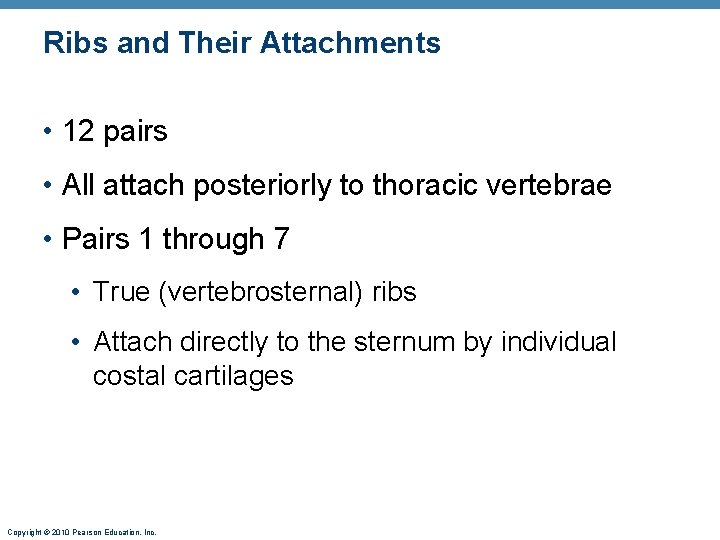 Ribs and Their Attachments

• 12 pairs

• All attach posteriorly to thoracic vertebrae

• Pairs 1 through 7

• True (vertebrosternal) ribs

• Attach directly to the sternum by individual costal cartilages

Copyright © 2010 Pearson Education, Inc.